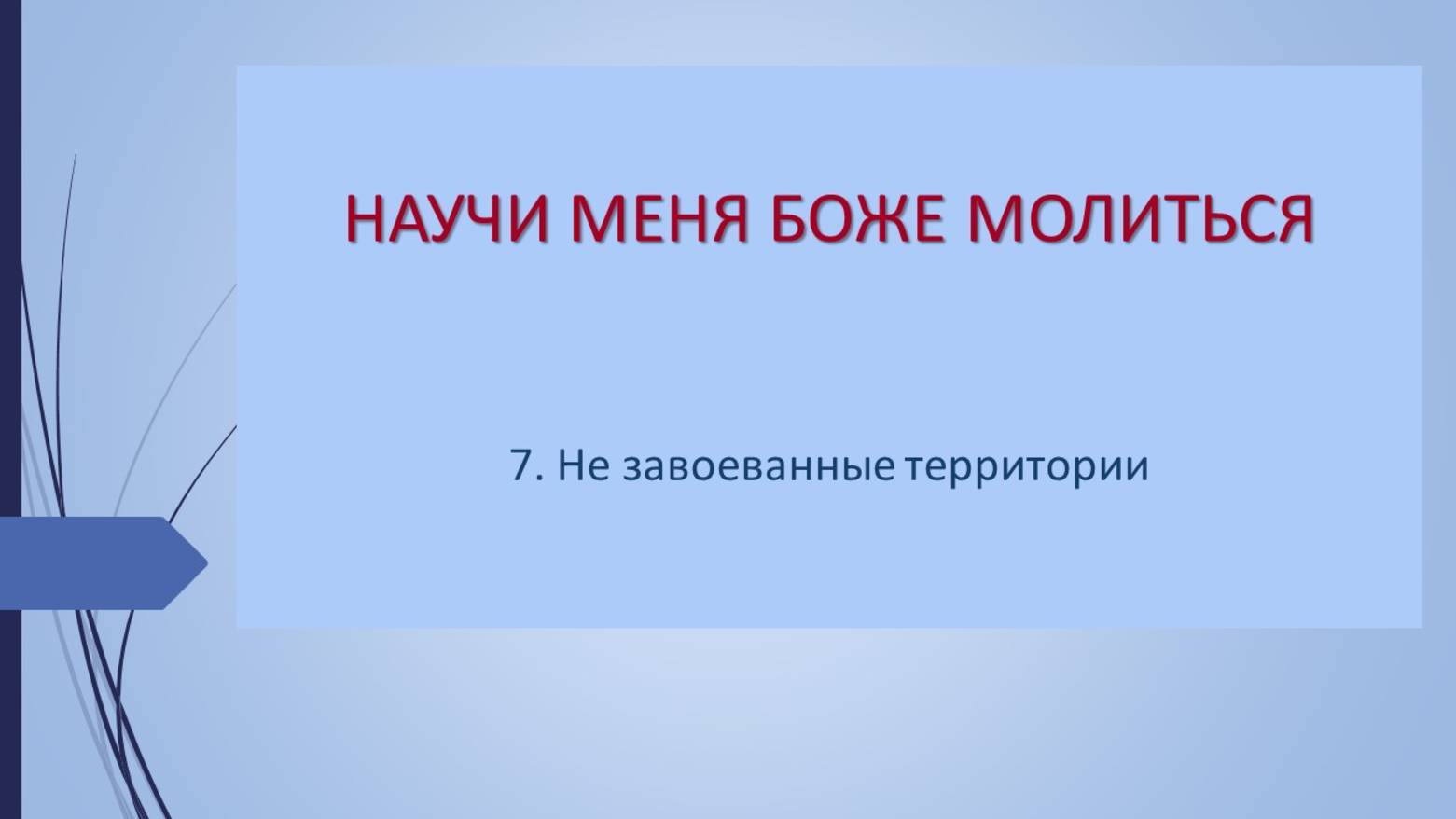 НАУЧИ МЕНЯ БОЖЕ МОЛИТЬСЯ

7. Не завоеванные территории